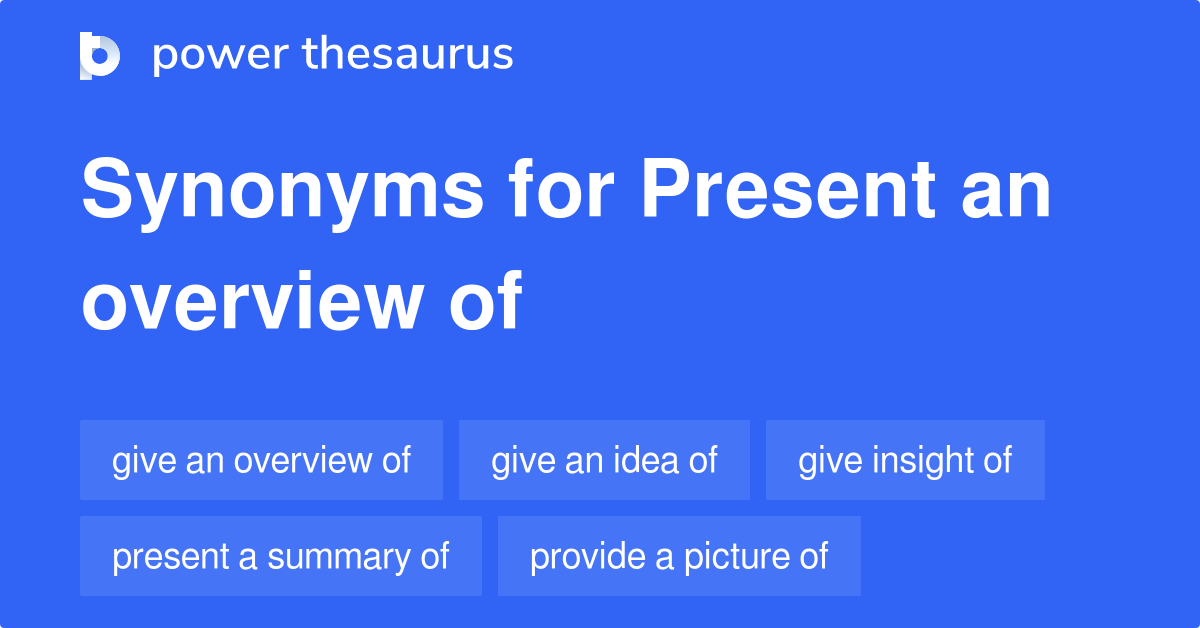 power thesaurus

Synonyms for Present an overview of

give an overview of
give an idea of
give insight of
present a summary of
provide a picture of